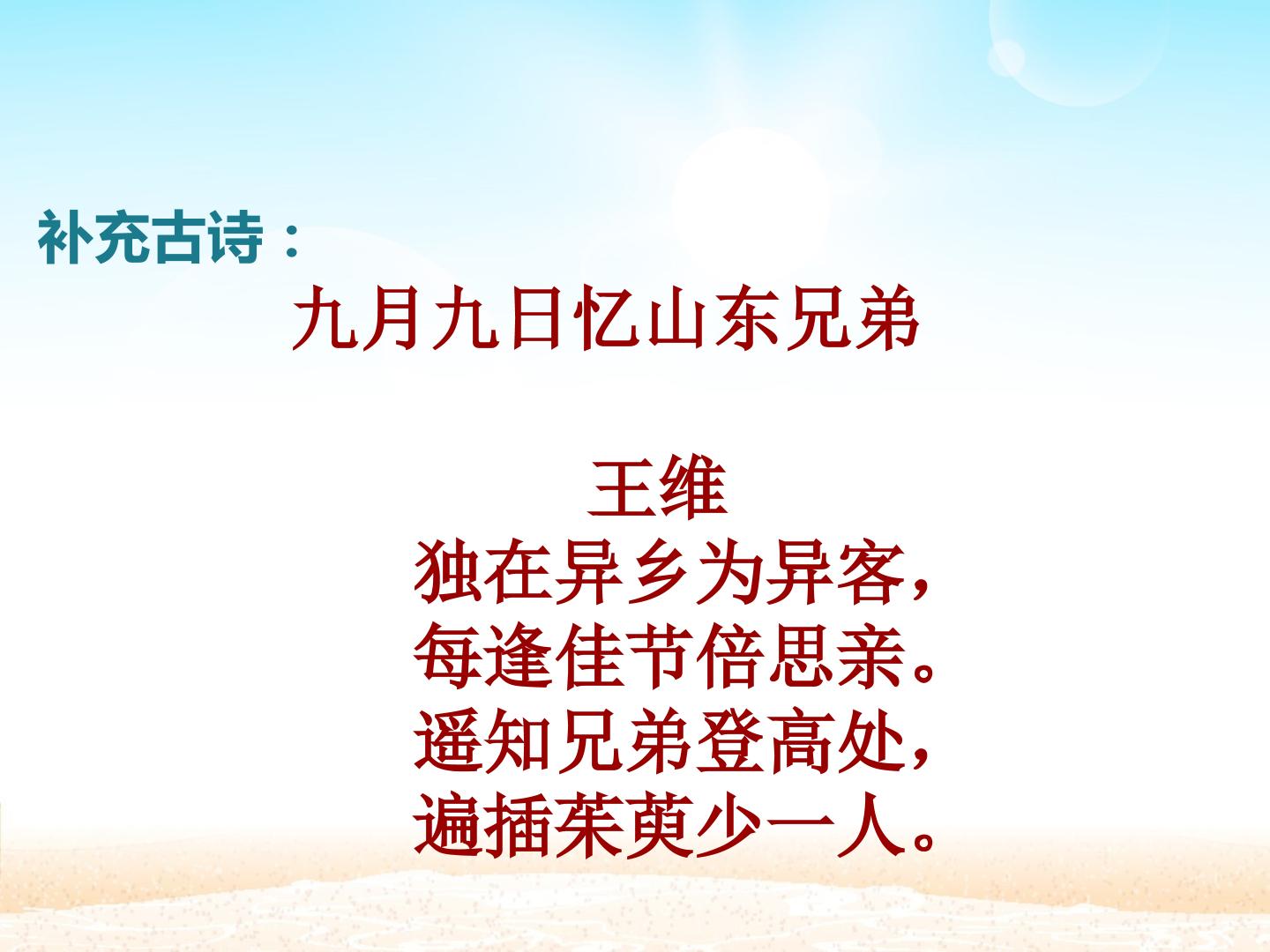 补充古诗：

九月九日忆山东兄弟

王维

独在异乡为异客，
每逢佳节倍思亲。
遥知兄弟登高处，
遍插茱萸少一人。